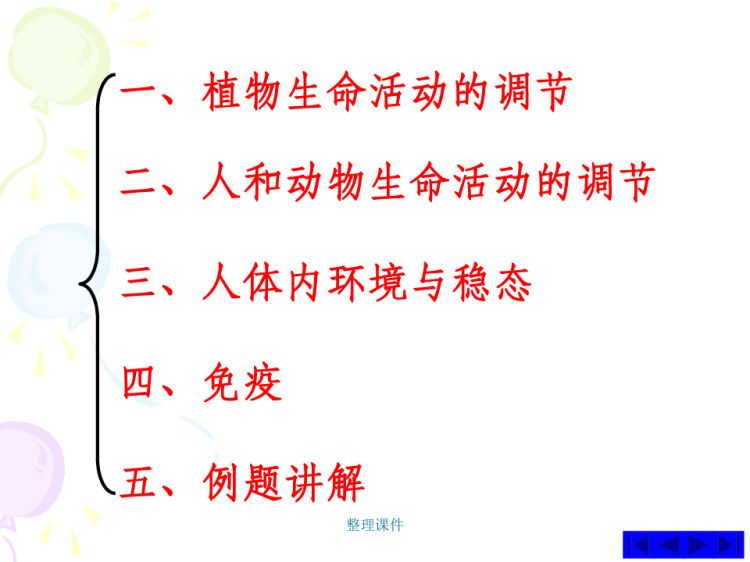 一、植物生命活动的调节

二、人和动物生命活动的调节

三、人体内环境与稳态

四、免疫

五、例题讲解

整理课件